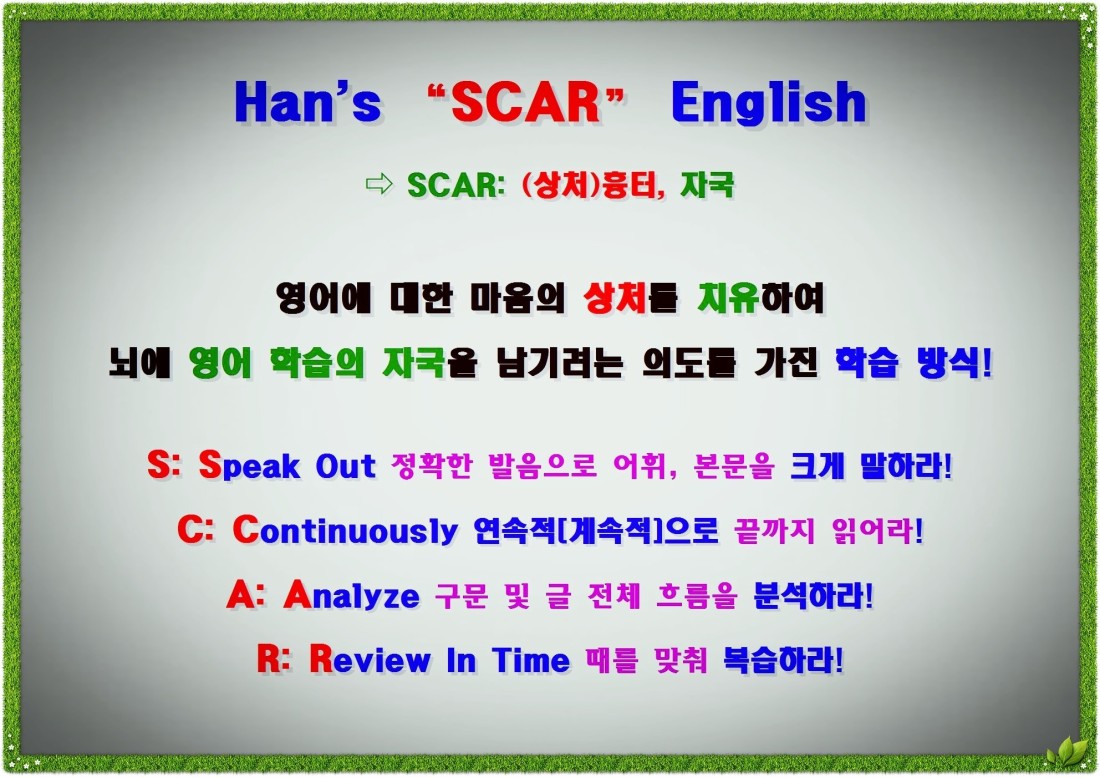 Han's "SCAR" English

⇨ SCAR: (상처)흉터, 자국

영어에 대한 마음의 상처를 치유하여
뇌에 영어 학습의 자국을 남기려는 의도를 가진 학습 방식!

S: Speak Out 정확한 발음으로 어휘, 본문을 크게 말하라!

C: Continuously 연속적[계속적]으로 끝까지 읽어라!

A: Analyze 구문 및 글 전체 흐름을 분석하라!

R: Review In Time 때를 맞춰 복습하라!